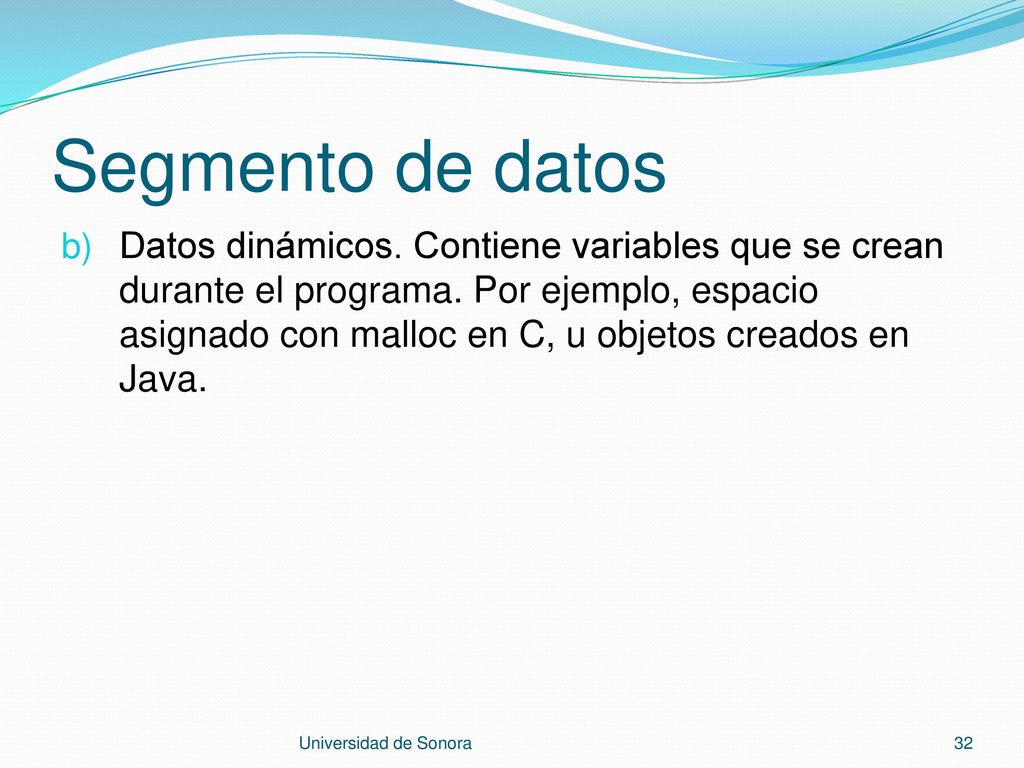 Segmento de datos

b) Datos dinámicos. Contiene variables que se crean durante el programa. Por ejemplo, espacio asignado con malloc en C, u objetos creados en Java.

Universidad de Sonora

32